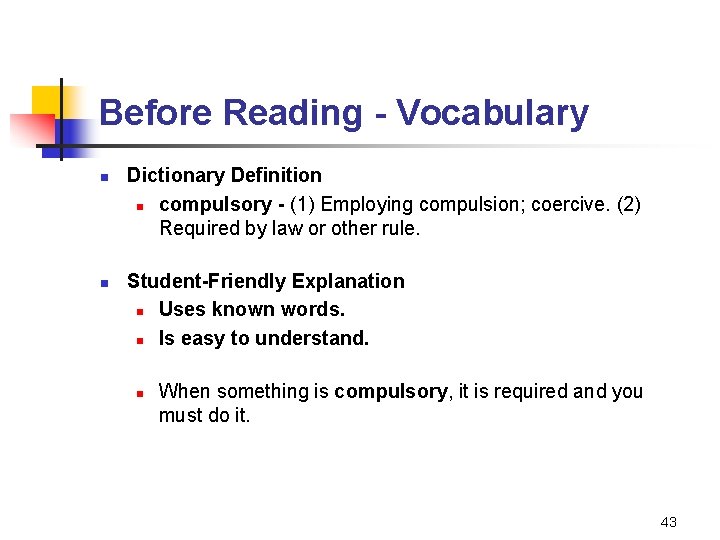 Before Reading - Vocabulary

Dictionary Definition

compulsory - (1) Employing compulsion; coercive. (2) Required by law or other rule.

Student-Friendly Explanation

Uses known words.

Is easy to understand.

When something is compulsory, it is required and you must do it.

43